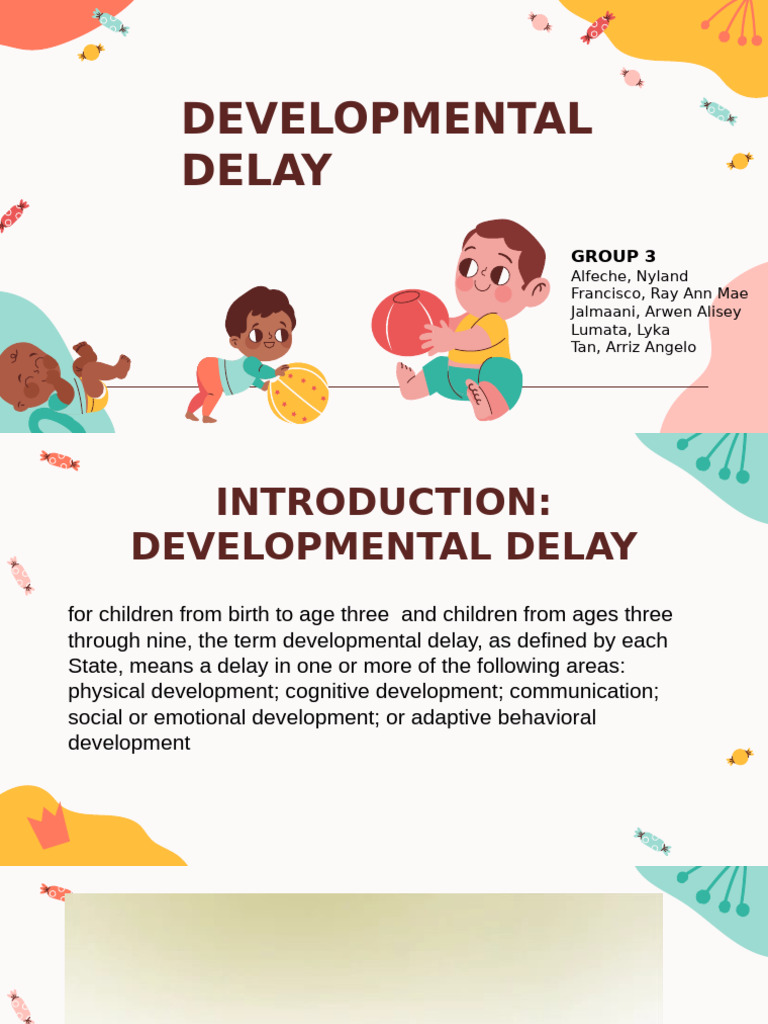 DEVELOPMENTAL DELAY

GROUP 3
Alfeche, Nyland
Francisco, Ray Ann Mae
Jalmaani, Arwen Alisey
Lumata, Lyka
Tan, Arriz Angelo

INTRODUCTION: DEVELOPMENTAL DELAY

for children from birth to age three and children from ages three through nine, the term developmental delay, as defined by each State, means a delay in one or more of the following areas: physical development; cognitive development; communication; social or emotional development; or adaptive behavioral development